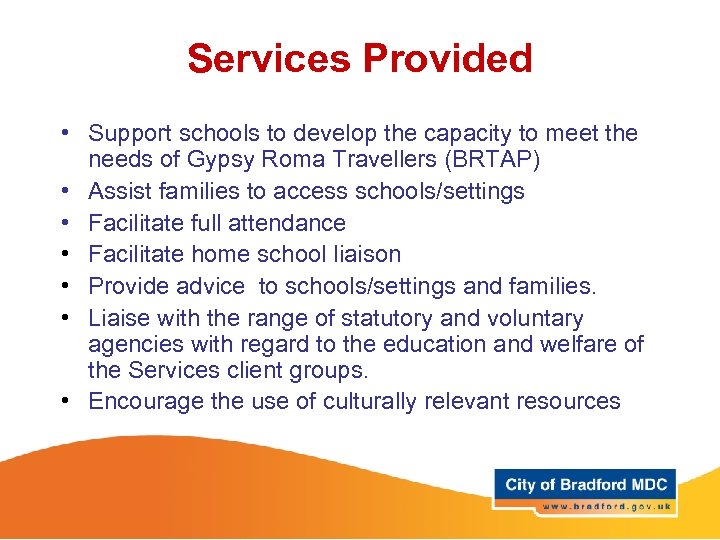 Services Provided

• Support schools to develop the capacity to meet the needs of Gypsy Roma Travellers (BRTAP)
• Assist families to access schools/settings
• Facilitate full attendance
• Facilitate home school liaison
• Provide advice  to schools/settings and families.
• Liaise with the range of statutory and voluntary agencies with regard to the education and welfare of the Services client groups.
• Encourage the use of culturally relevant resources

City of Bradford MDC
www.bradford.gov.uk